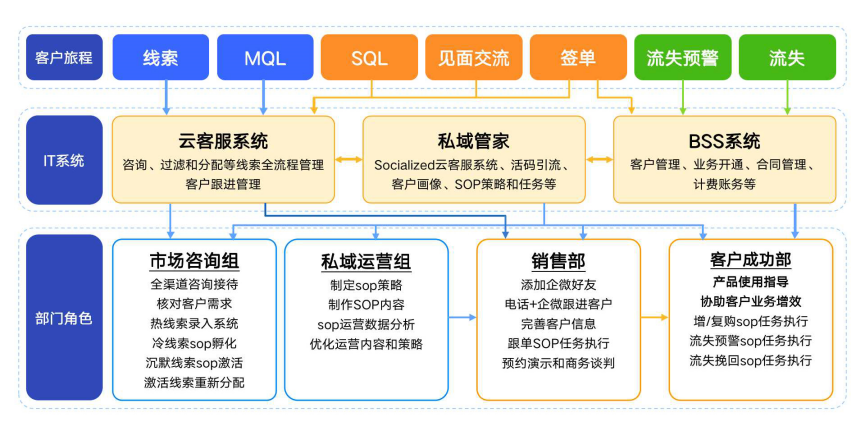 客户旅程
线索
MQL
SQL
见面交流
签单
流失预警
流失

IT系统
云客服系统
咨询、过滤和分配等线索全流程管理 客户跟进管理
私域管家
Socialized云客服系统、活码引流、客户画像、SOP策略和任务等
BSS系统
客户管理、业务开通、合同管理、计费账务等

部门角色
市场咨询组
全渠道咨询接待
核对客户需求
热线索录入系统
冷线索sop孵化
沉默线索sop激活
激活线索重新分配

私域运营组
制定sop策略
制作SOP内容
sop运营数据分析
优化运营内容和策略

销售部
添加企微好友
电话+企微跟进客户
完善客户信息
跟单SOP任务执行
预约演示和商务谈判

客户成功部
产品使用指导
协助客户业务增效
增/复购sop任务执行
流失预警sop任务执行
流失挽回sop任务执行